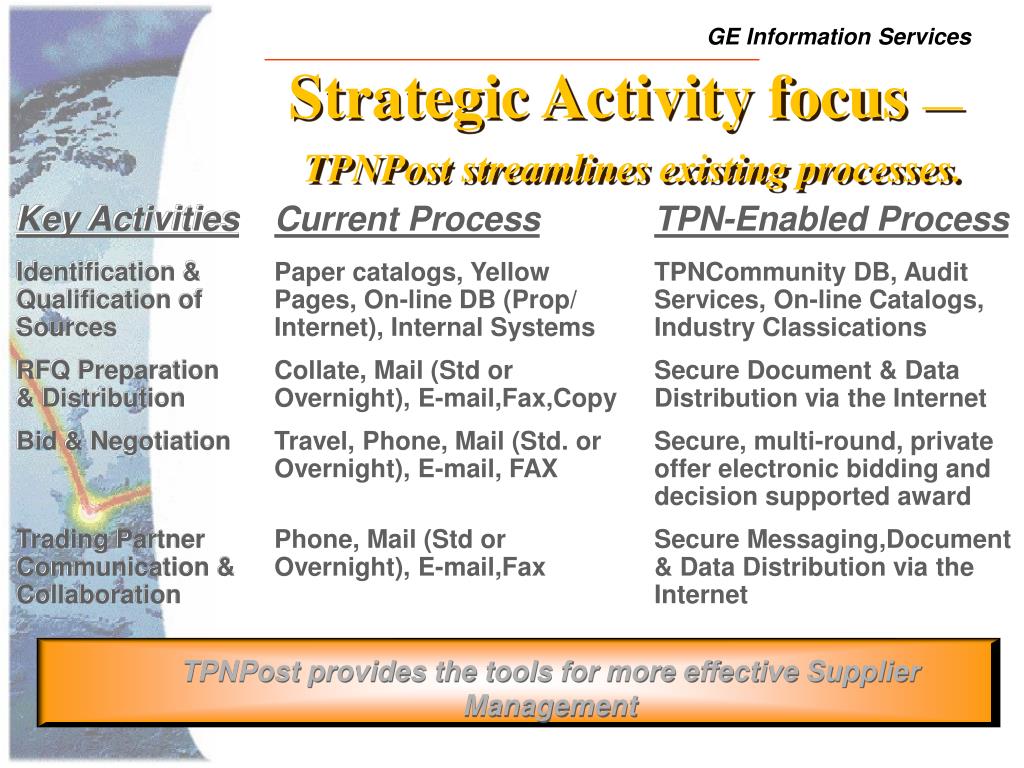 GE Information Services

Strategic Activity focus —

TPNPost streamlines existing processes.

| Key Activities | Current Process | TPN-Enabled Process |
|---|---|---|
| Identification & Qualification of Sources | Paper catalogs, Yellow Pages, On-line DB (Prop/ Internet), Internal Systems | TPNCommunity DB, Audit Services, On-line Catalogs, Industry Classications |
| RFQ Preparation & Distribution | Collate, Mail (Std or Overnight), E-mail,Fax,Copy | Secure Document & Data Distribution via the Internet |
| Bid & Negotiation | Travel, Phone, Mail (Std. or Overnight), E-mail, FAX | Secure, multi-round, private offer electronic bidding and decision supported award |
| Trading Partner Communication & Collaboration | Phone, Mail (Std or Overnight), E-mail,Fax | Secure Messaging,Document & Data Distribution via the Internet |

TPNPost provides the tools for more effective Supplier Management